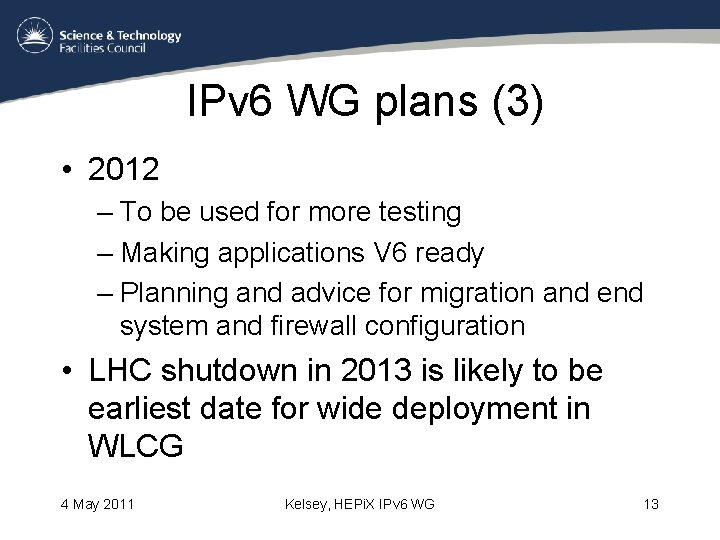 Science & Technology Facilities Council

IPv6 WG plans (3)

• 2012
– To be used for more testing
– Making applications V6 ready
– Planning and advice for migration and end system and firewall configuration

• LHC shutdown in 2013 is likely to be earliest date for wide deployment in WLCG

4 May 2011

Kelsey, HEPiX IPv6 WG

13